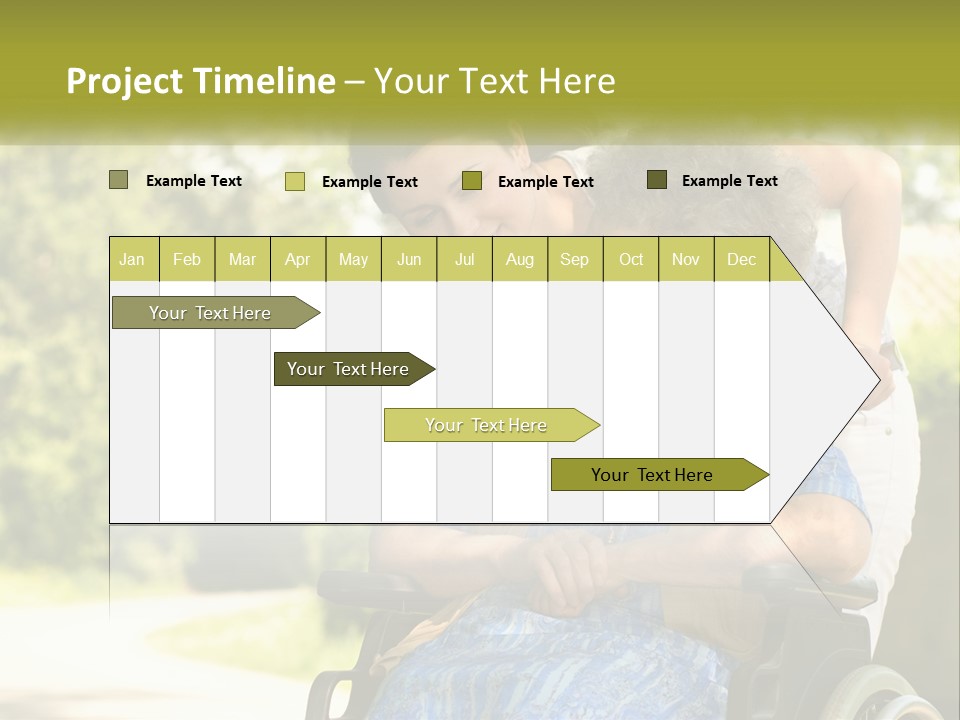 Project Timeline – Your Text Here

Example Text Example Text Example Text Example Text

| Jan | Feb | Mar | Apr | May | Jun | Jul | Aug | Sep | Oct | Nov | Dec |
|---|---|---|---|---|---|---|---|---|---|---|---|

Your Text Here

Your Text Here

Your Text Here

Your Text Here